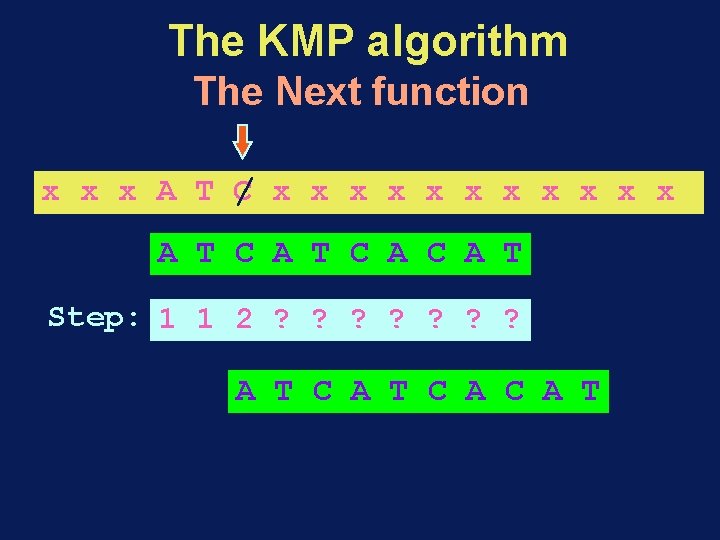 The KMP algorithm
The Next function

x x x A T C x x x x x x x x x x x

A T C A T C A C A T

Step: 1 1 2 ? ? ? ? ? ? ?

A T C A T C A C A T